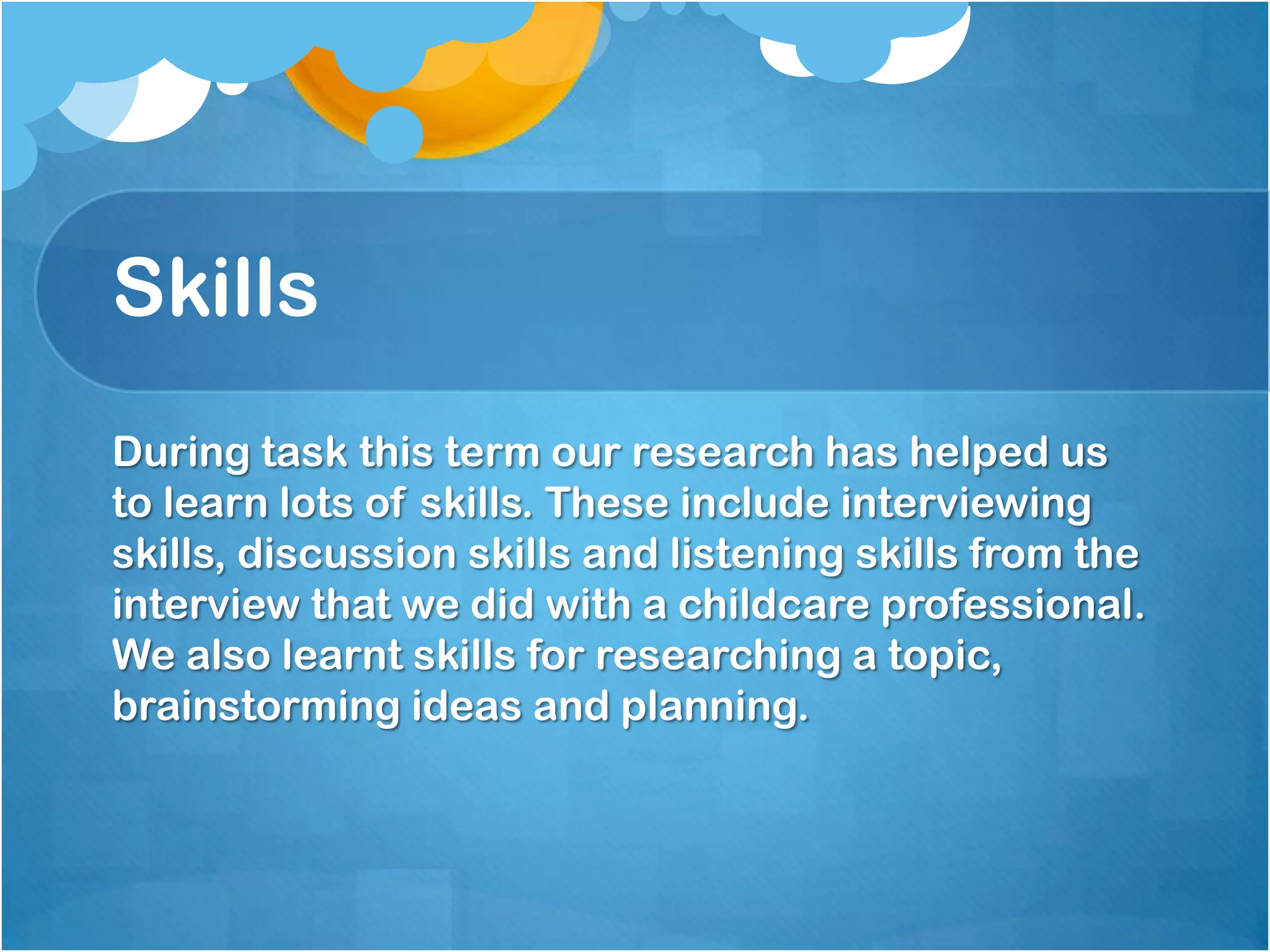 Skills

During task this term our research has helped us to learn lots of skills. These include interviewing skills, discussion skills and listening skills from the interview that we did with a childcare professional. We also learnt skills for researching a topic, brainstorming ideas and planning.